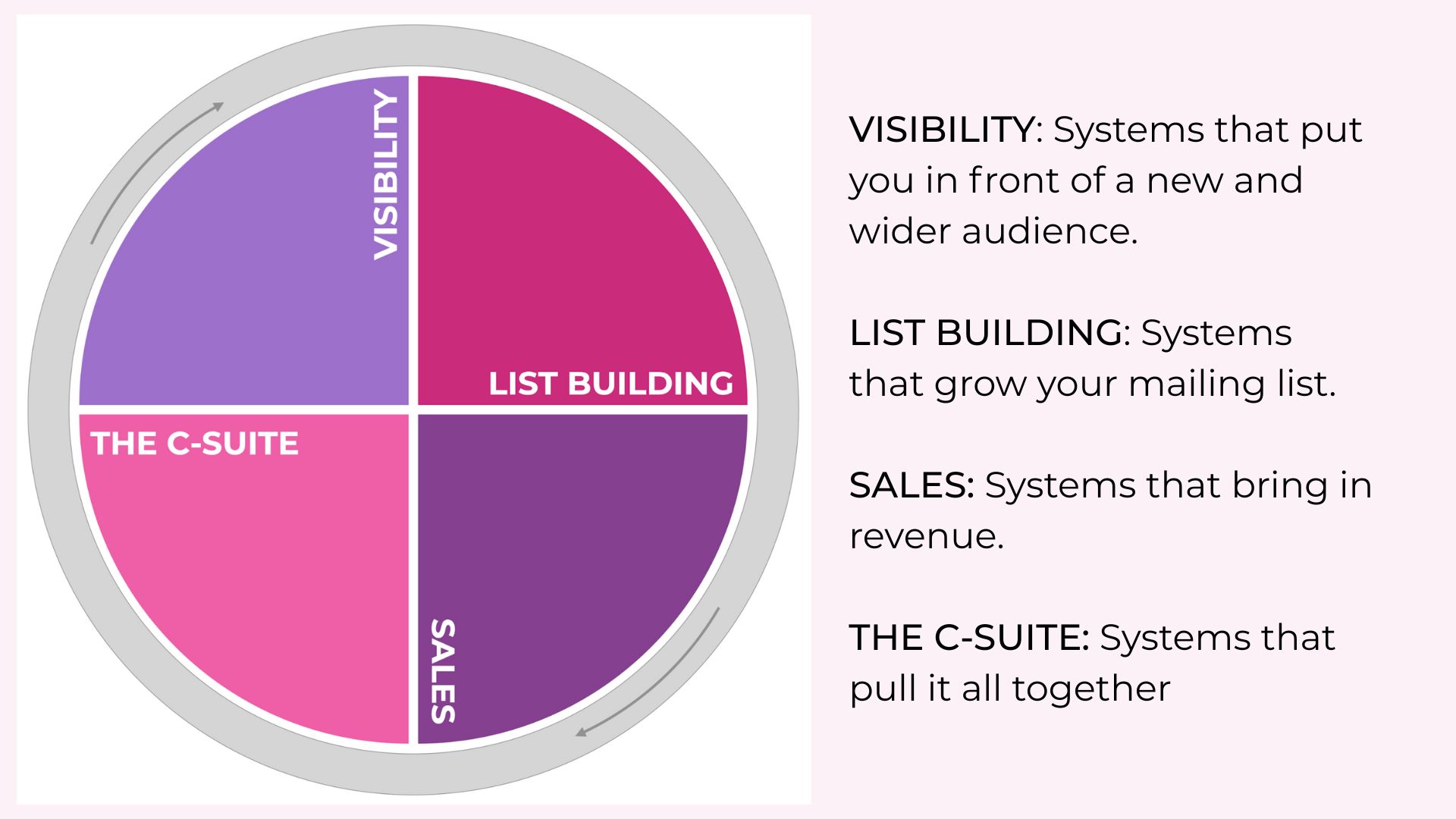 VISIBILITY

LIST BUILDING

THE C-SUITE

SALES

VISIBILITY: Systems that put you in front of a new and wider audience.

LIST BUILDING: Systems that grow your mailing list.

SALES: Systems that bring in revenue.

THE C-SUITE: Systems that pull it all together